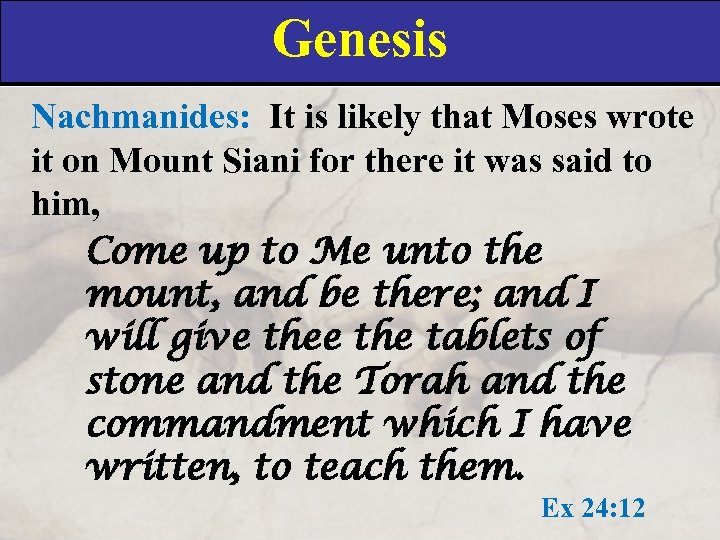 Genesis

Nachmanides: It is likely that Moses wrote it on Mount Siani for there it was said to him,

Come up to Me unto the mount, and be there; and I will give thee the tablets of stone and the Torah and the commandment which I have written, to teach them.

Ex 24:12